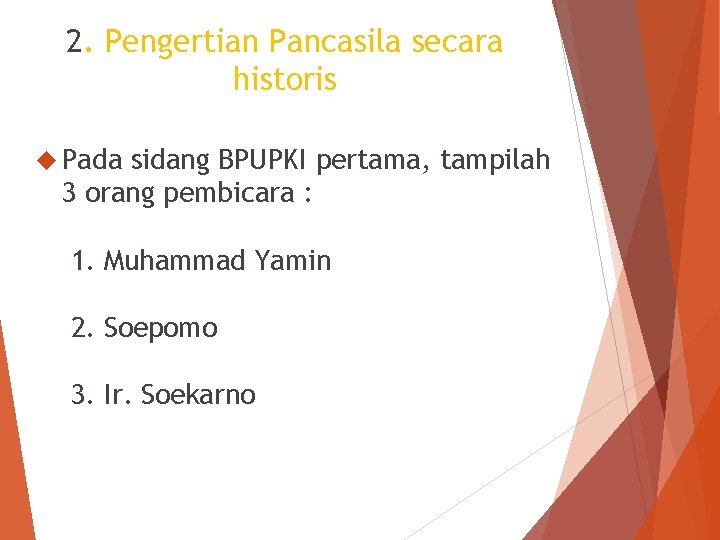 2. Pengertian Pancasila secara historis

Pada sidang BPUPKI pertama, tampilah 3 orang pembicara :

1. Muhammad Yamin

2. Soepomo

3. Ir. Soekarno